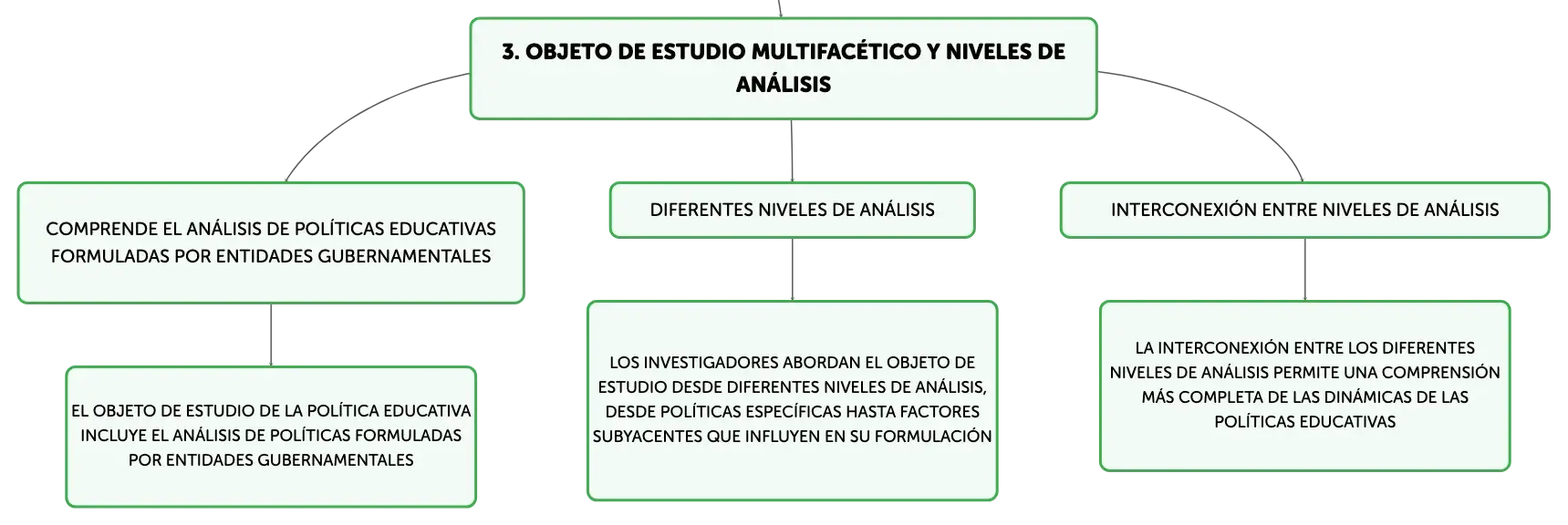 3. OBJETO DE ESTUDIO MULTIFACÉTICO Y NIVELES DE ANÁLISIS

COMPRENDE EL ANÁLISIS DE POLÍTICAS EDUCATIVAS FORMULADAS POR ENTIDADES GUBERNAMENTALES

EL OBJETO DE ESTUDIO DE LA POLÍTICA EDUCATIVA INCLUYE EL ANÁLISIS DE POLÍTICAS FORMULADAS POR ENTIDADES GUBERNAMENTALES

DIFERENTES NIVELES DE ANÁLISIS

LOS INVESTIGADORES ABORDAN EL OBJETO DE ESTUDIO DESDE DIFERENTES NIVELES DE ANÁLISIS, DESDE POLÍTICAS ESPECÍFICAS HASTA FACTORES SUBYACENTES QUE INFLUYEN EN SU FORMULACIÓN

INTERCONEXIÓN ENTRE NIVELES DE ANÁLISIS

LA INTERCONEXIÓN ENTRE LOS DIFERENTES NIVELES DE ANÁLISIS PERMITE UNA COMPRENSIÓN MÁS COMPLETA DE LAS DINÁMICAS DE LAS POLÍTICAS EDUCATIVAS